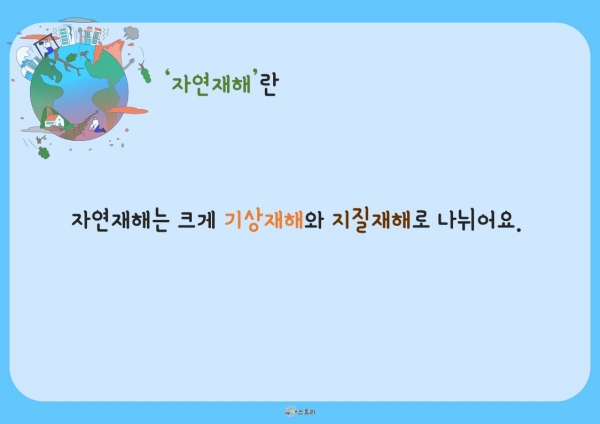 ‘자연재해’란

자연재해는 크게 기상재해와 지질재해로 나뉘어요.

스토리